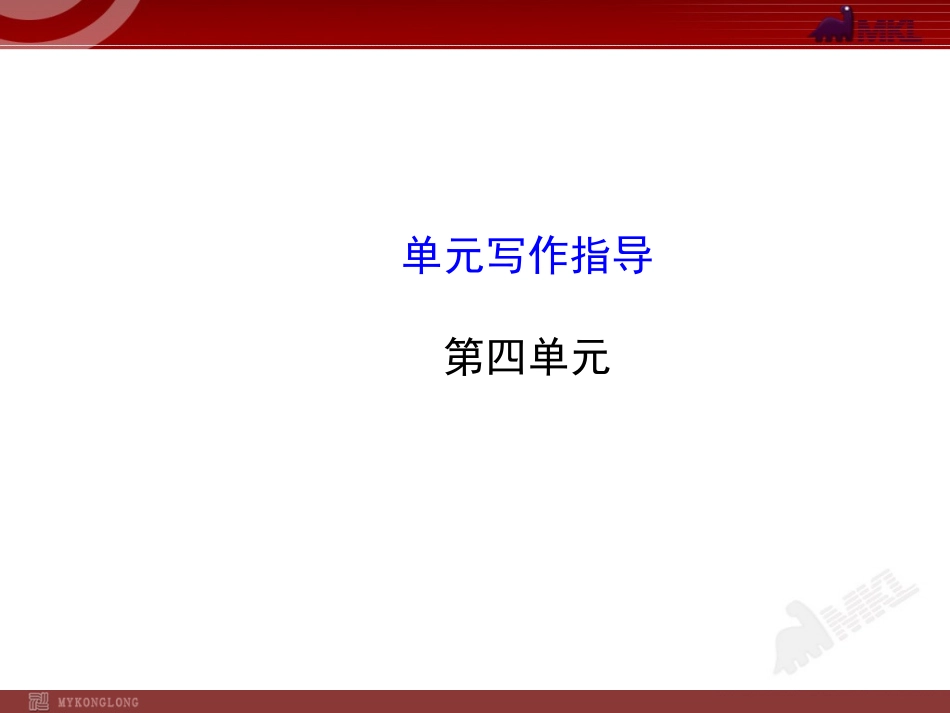 MKL

单元写作指导

第四单元

MKL

MYKONGLONG